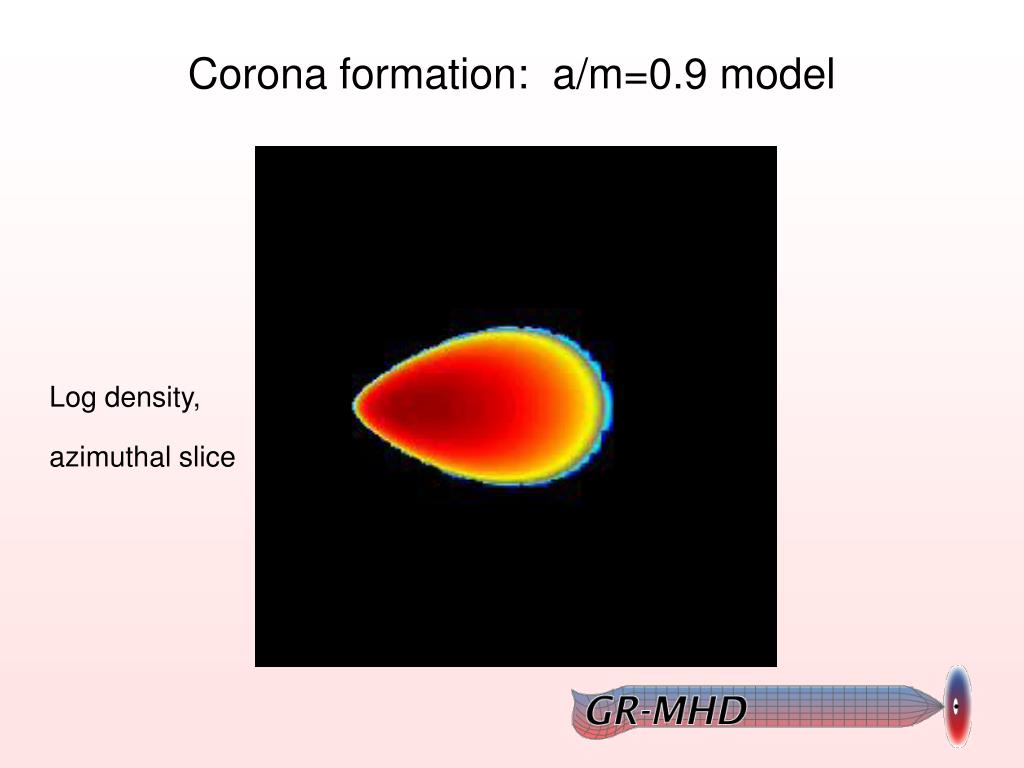 Corona formation: a/m=0.9 model

Log density,

azimuthal slice

GR-MHD